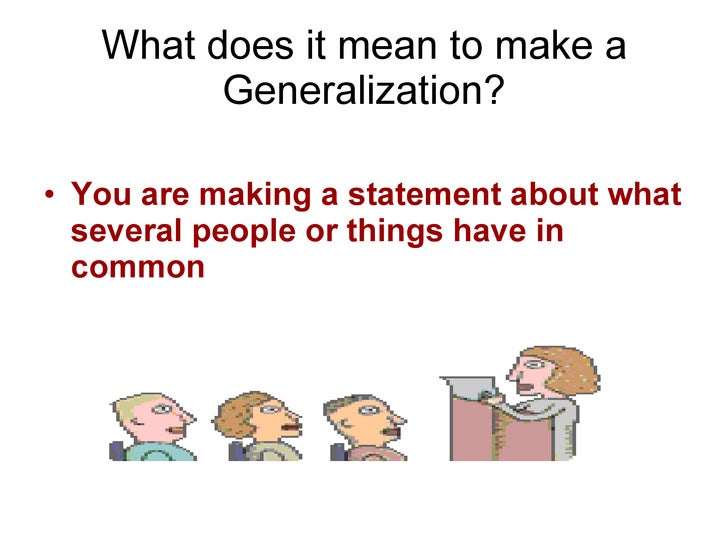 What does it mean to make a Generalization?

• You are making a statement about what several people or things have in common